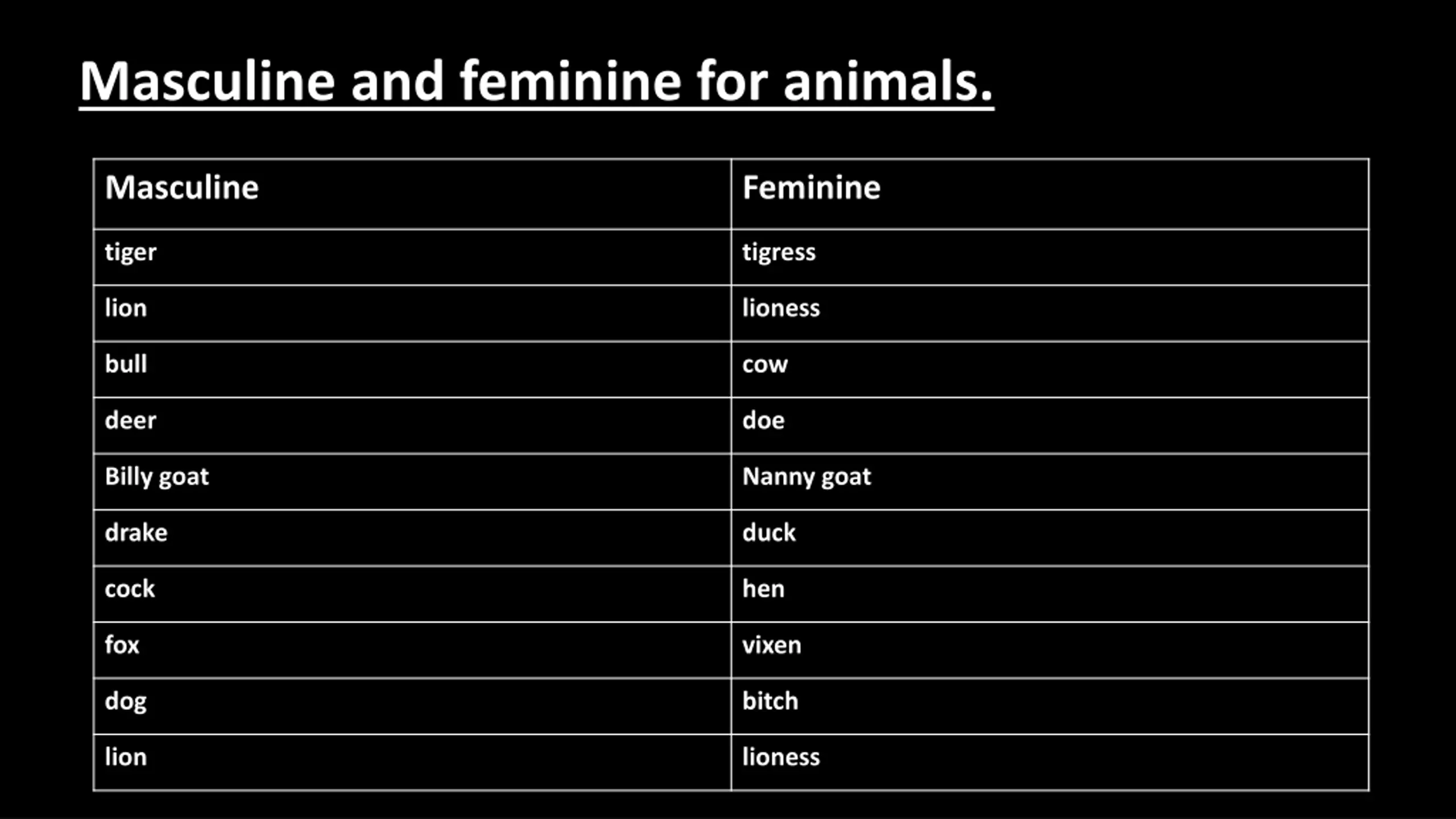 Masculine and feminine for animals.

| Masculine | Feminine |
|---|---|
| tiger | tigress |
| lion | lioness |
| bull | cow |
| deer | doe |
| Billy goat | Nanny goat |
| drake | duck |
| cock | hen |
| fox | vixen |
| dog | bitch |
| lion | lioness |